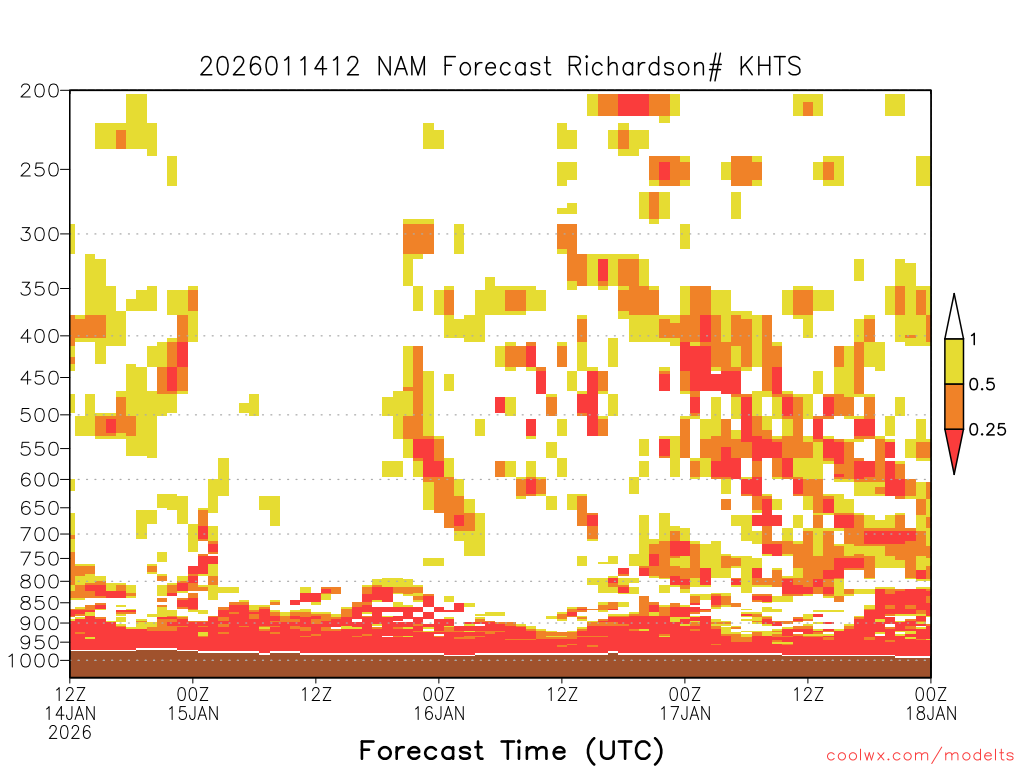 2026011412 NAM Forecast Richardson# KHTS

200
250
300
350
400
450
500
550
600
650
700
750
800
850
900
950
1000

1
0.5
0.25

12Z 14JAN 2026
00Z 15JAN
12Z
00Z 16JAN
12Z
00Z 17JAN
12Z
00Z 18JAN

Forecast Time (UTC)

coolwx.com/modelts